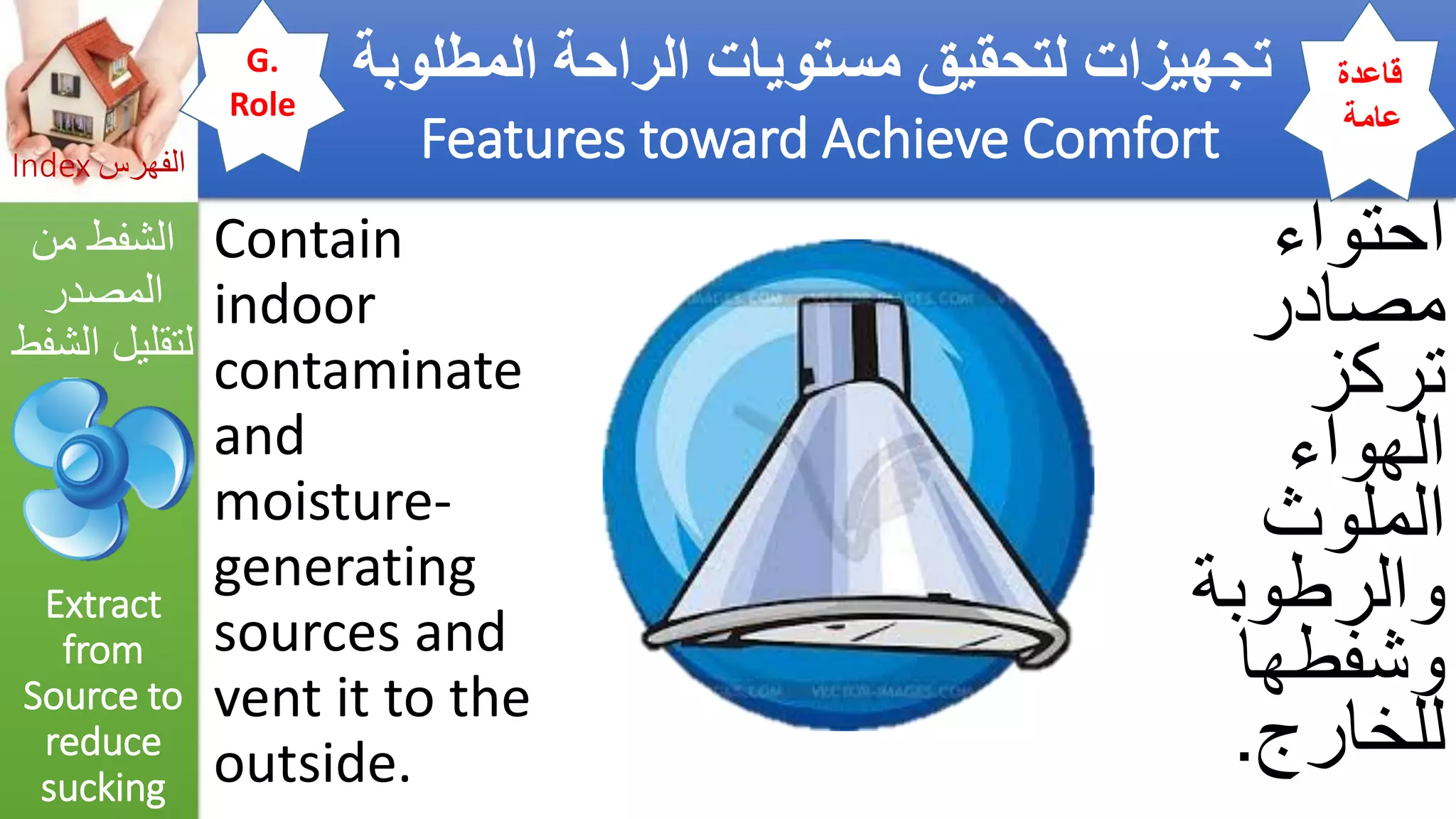 Index الفهرس

G. Role

تجهيزات لتحقيق مستويات الراحة المطلوبة
Features toward Achieve Comfort

قاعدة عامة

الشفط من المصدر لتقليل الشفط

Extract from Source to reduce sucking

Contain indoor contaminate and moisture-generating sources and vent it to the outside.

احتواء مصادر تركز الهواء الملوث والرطوبة وشفطها للخارج.